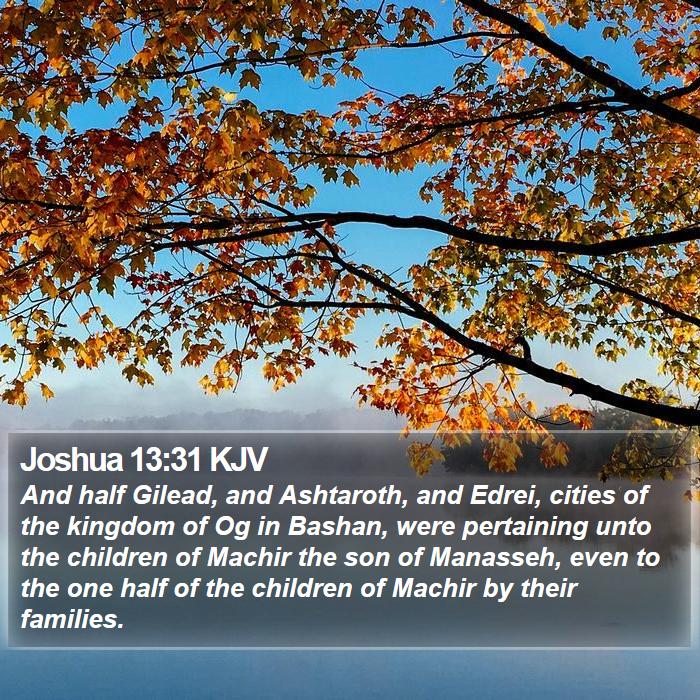 Joshua 13:31 KJV

And half Gilead, and Ashtaroth, and Edrei, cities of the kingdom of Og in Bashan, were pertaining unto the children of Machir the son of Manasseh, even to the one half of the children of Machir by their families.